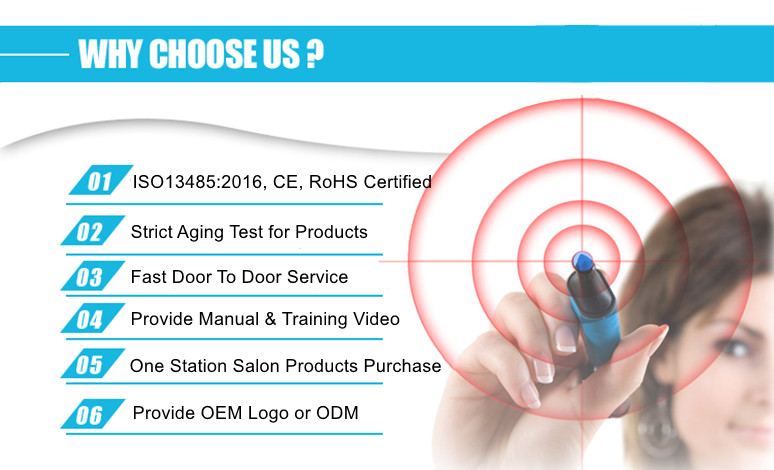 WHY CHOOSE US ?

01 ISO13485:2016, CE, RoHS Certified

02 Strict Aging Test for Products

03 Fast Door To Door Service

04 Provide Manual & Training Video

05 One Station Salon Products Purchase

06 Provide OEM Logo or ODM